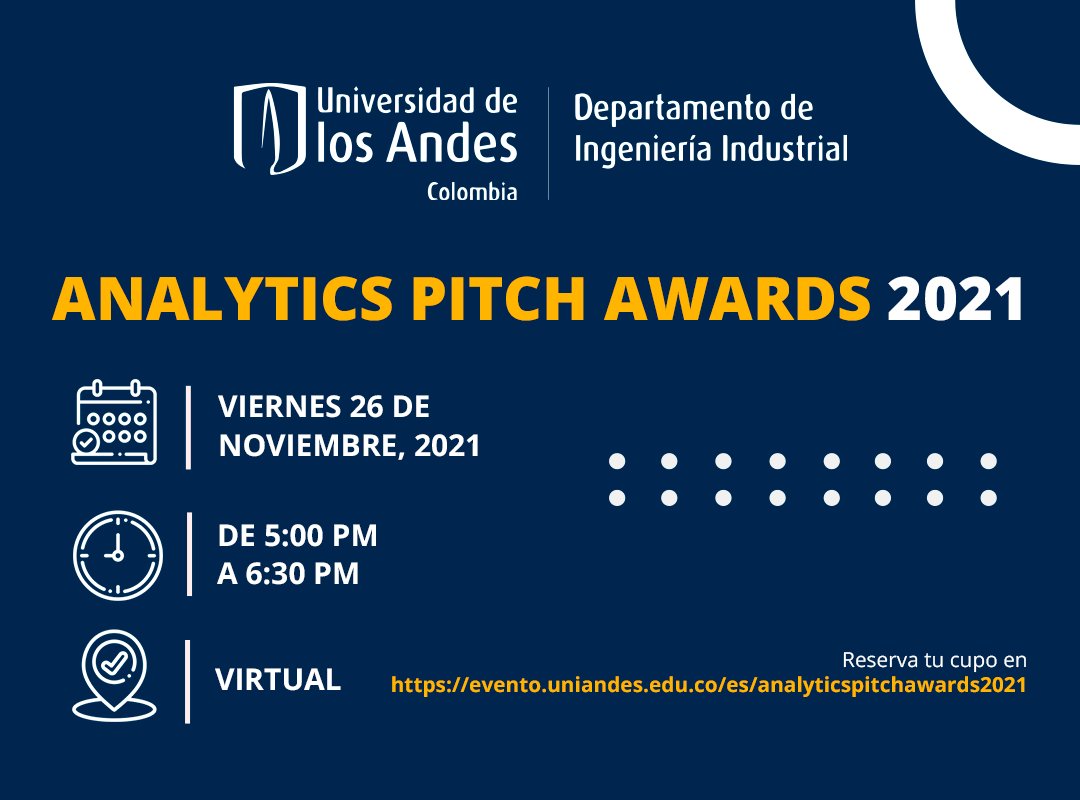 Universidad de los Andes
Colombia

Departamento de Ingeniería Industrial

ANALYTICS PITCH AWARDS 2021

VIERNES 26 DE NOVIEMBRE, 2021

DE 5:00 PM A 6:30 PM

VIRTUAL

Reserva tu cupo en
https://evento.uniandes.edu.co/es/analyticspitchawards2021